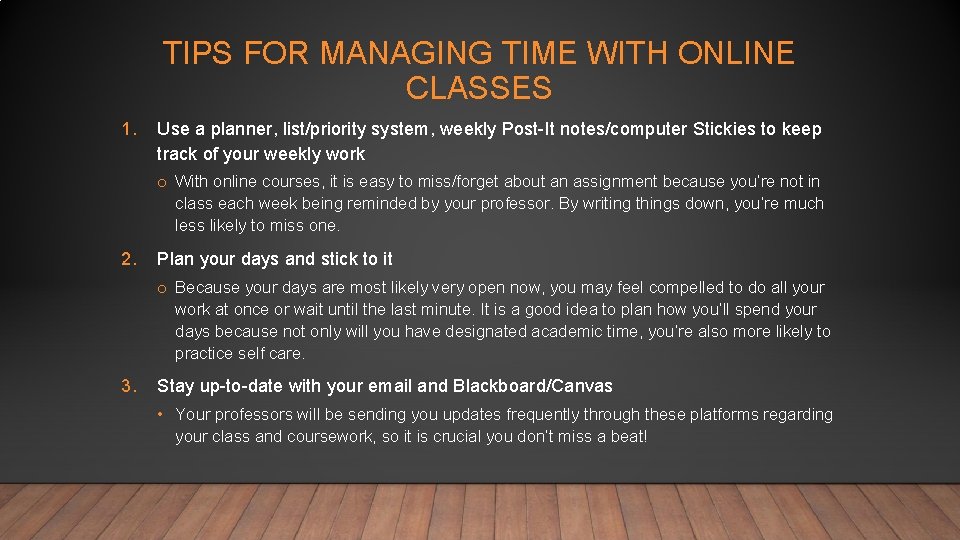 TIPS FOR MANAGING TIME WITH ONLINE CLASSES

1. Use a planner, list/priority system, weekly Post-It notes/computer Stickies to keep track of your weekly work

o With online courses, it is easy to miss/forget about an assignment because you're not in class each week being reminded by your professor. By writing things down, you're much less likely to miss one.

2. Plan your days and stick to it

o Because your days are most likely very open now, you may feel compelled to do all your work at once or wait until the last minute. It is a good idea to plan how you'll spend your days because not only will you have designated academic time, you're also more likely to practice self care.

3. Stay up-to-date with your email and Blackboard/Canvas

• Your professors will be sending you updates frequently through these platforms regarding your class and coursework, so it is crucial you don't miss a beat!